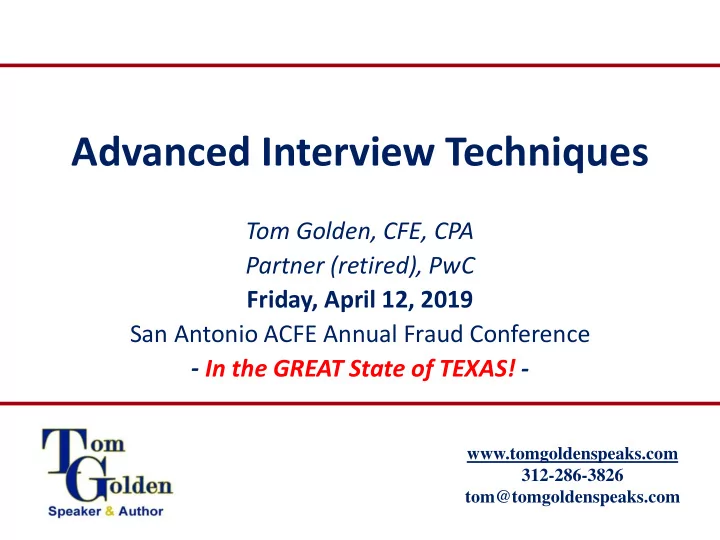 Advanced Interview Techniques

Tom Golden, CFE, CPA
Partner (retired), PwC
Friday, April 12, 2019
San Antonio ACFE Annual Fraud Conference
- In the GREAT State of TEXAS! -

Tom Golden
Speaker & Author

www.tomgoldenspeaks.com
312-286-3826
tom@tomgoldenspeaks.com